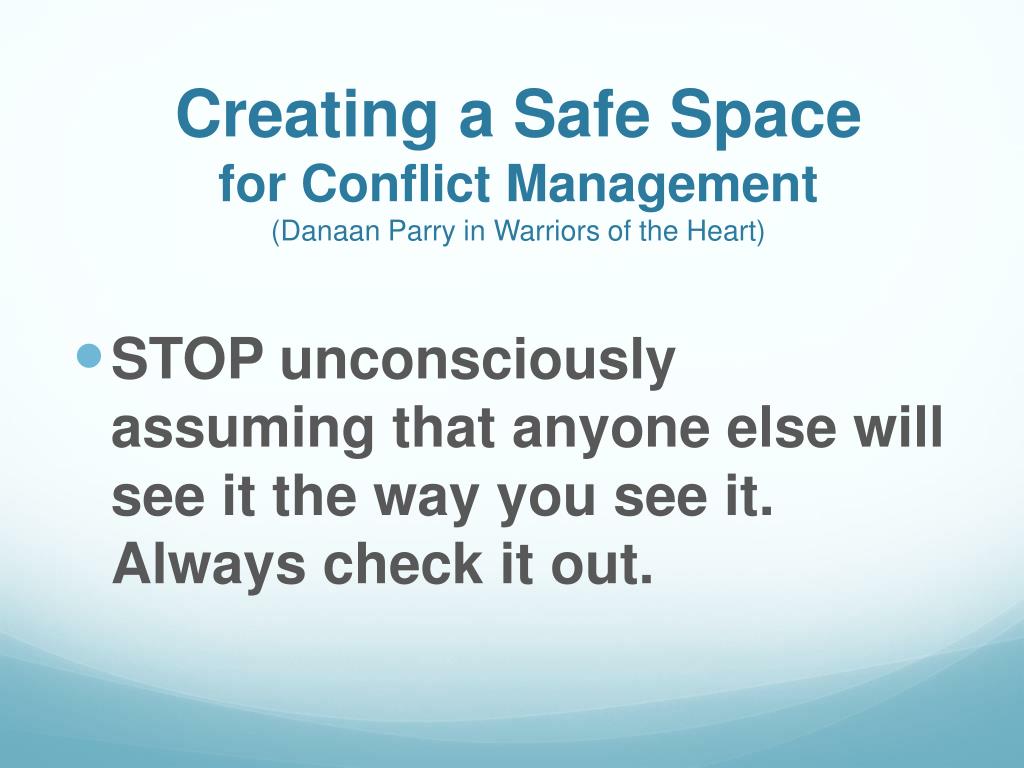 Creating a Safe Space
for Conflict Management
(Danaan Parry in Warriors of the Heart)

STOP unconsciously assuming that anyone else will see it the way you see it. Always check it out.